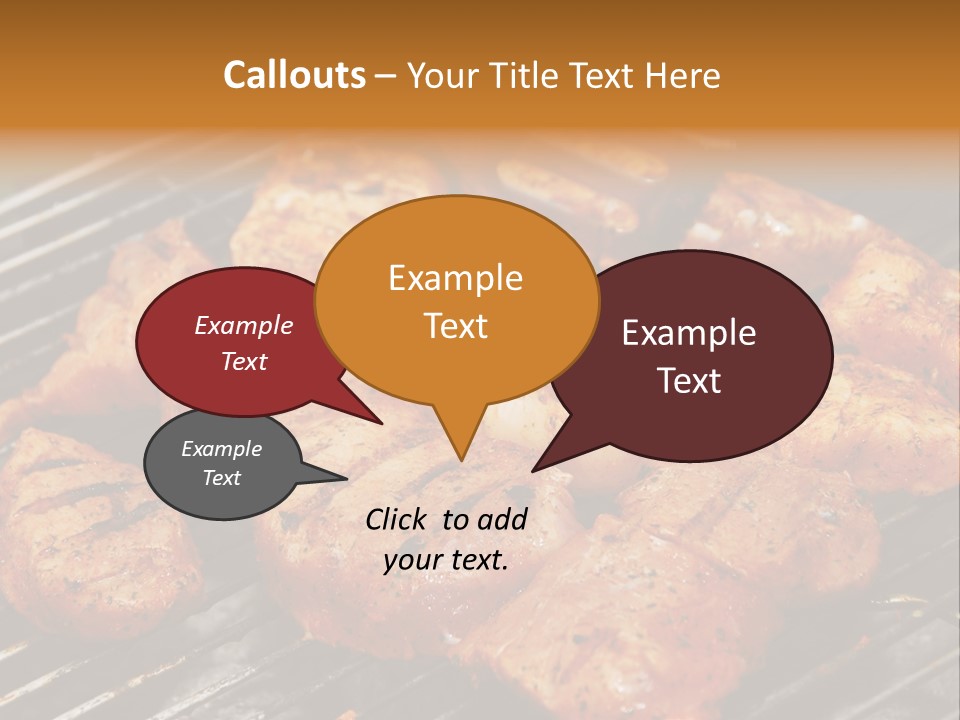 Callouts – Your Title Text Here

Example Text

Example Text

Example Text

Example Text

Click to add your text.